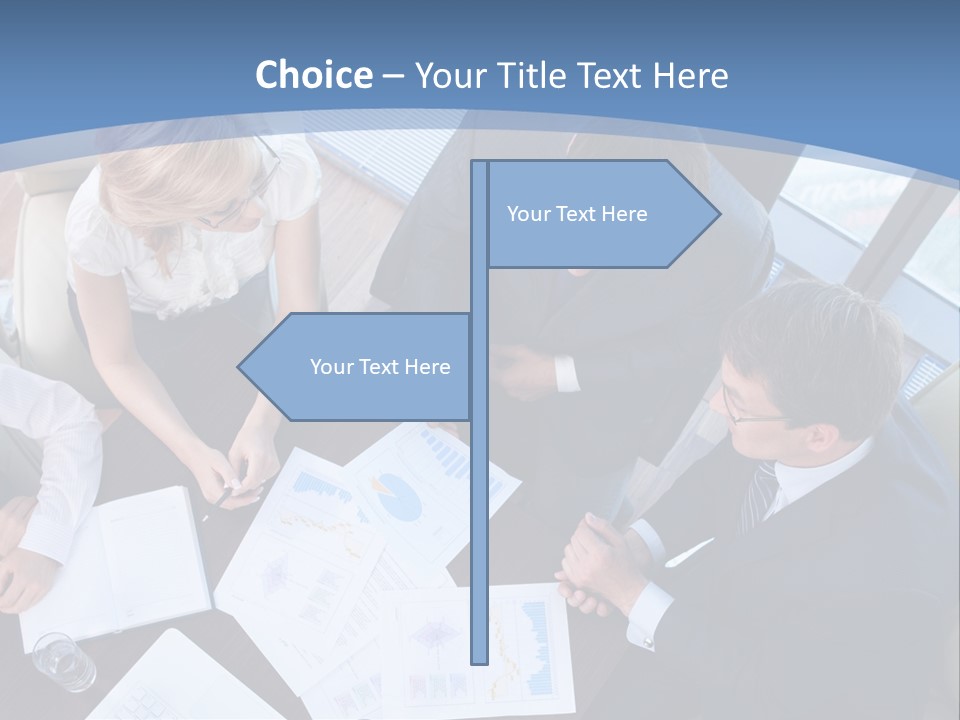 Choice – Your Title Text Here

Your Text Here

Your Text Here